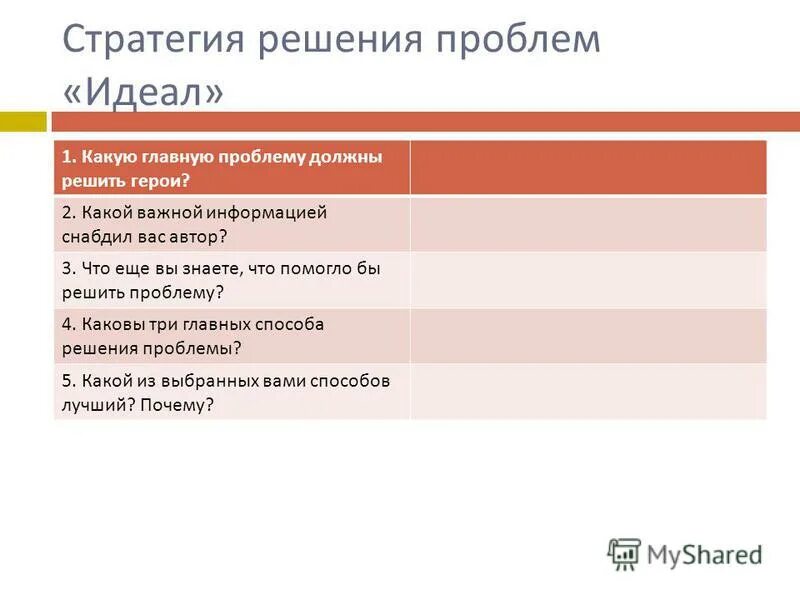 Стратегия решения проблем «Идеал»

| 1. Какую главную проблему должны решить герои? | |
|---|---|
| 2. Какой важной информацией снабдил вас автор? | |
| 3. Что еще вы знаете, что помогло бы решить проблему? | |
| 4. Каковы три главных способа решения проблемы? | |
| 5. Какой из выбранных вами способов лучший? Почему? | |

MyShared